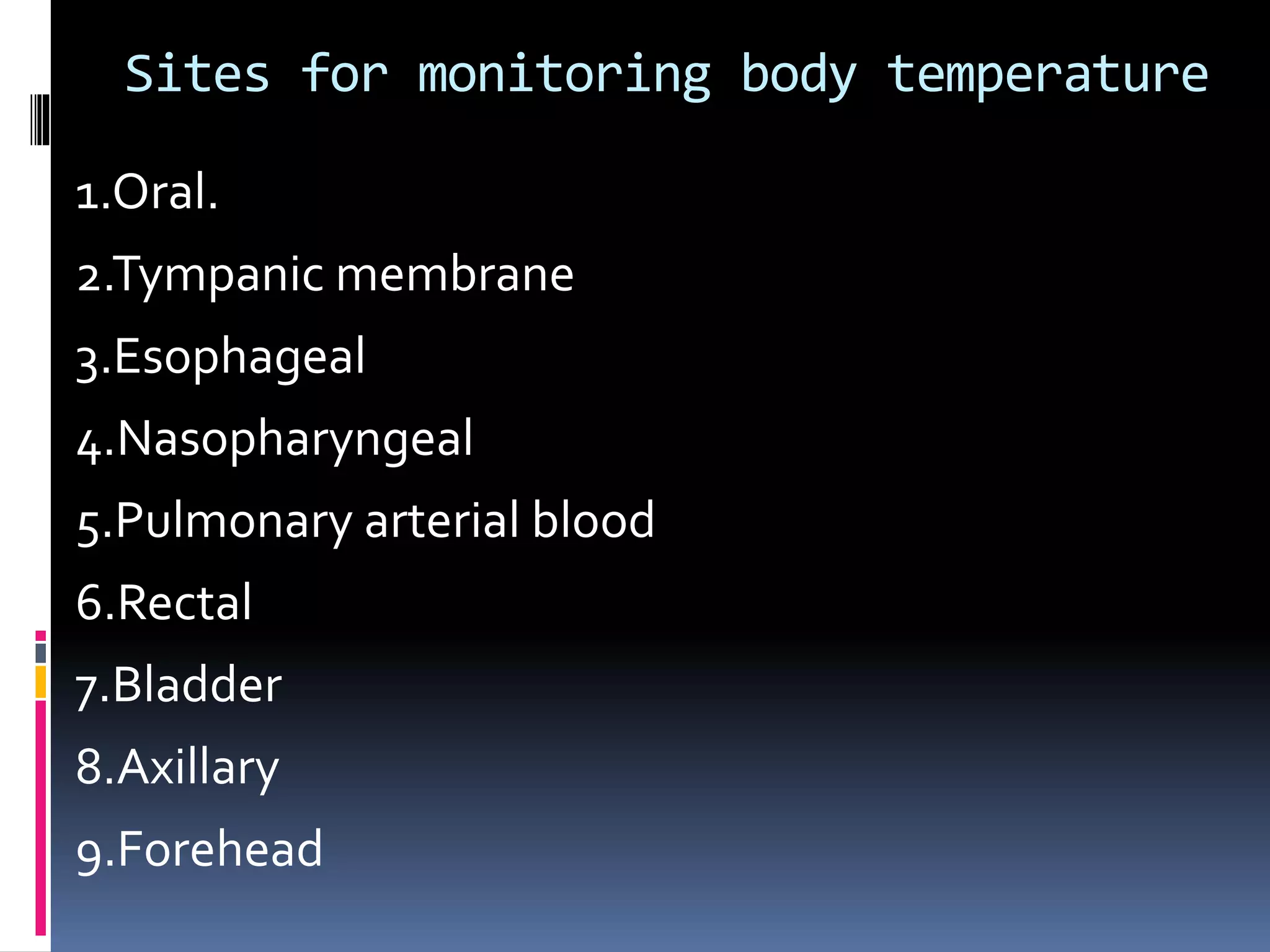 Sites for monitoring body temperature

1.Oral.

2.Tympanic membrane

3.Esophageal

4.Nasopharyngeal

5.Pulmonary arterial blood

6.Rectal

7.Bladder

8.Axillary

9.Forehead